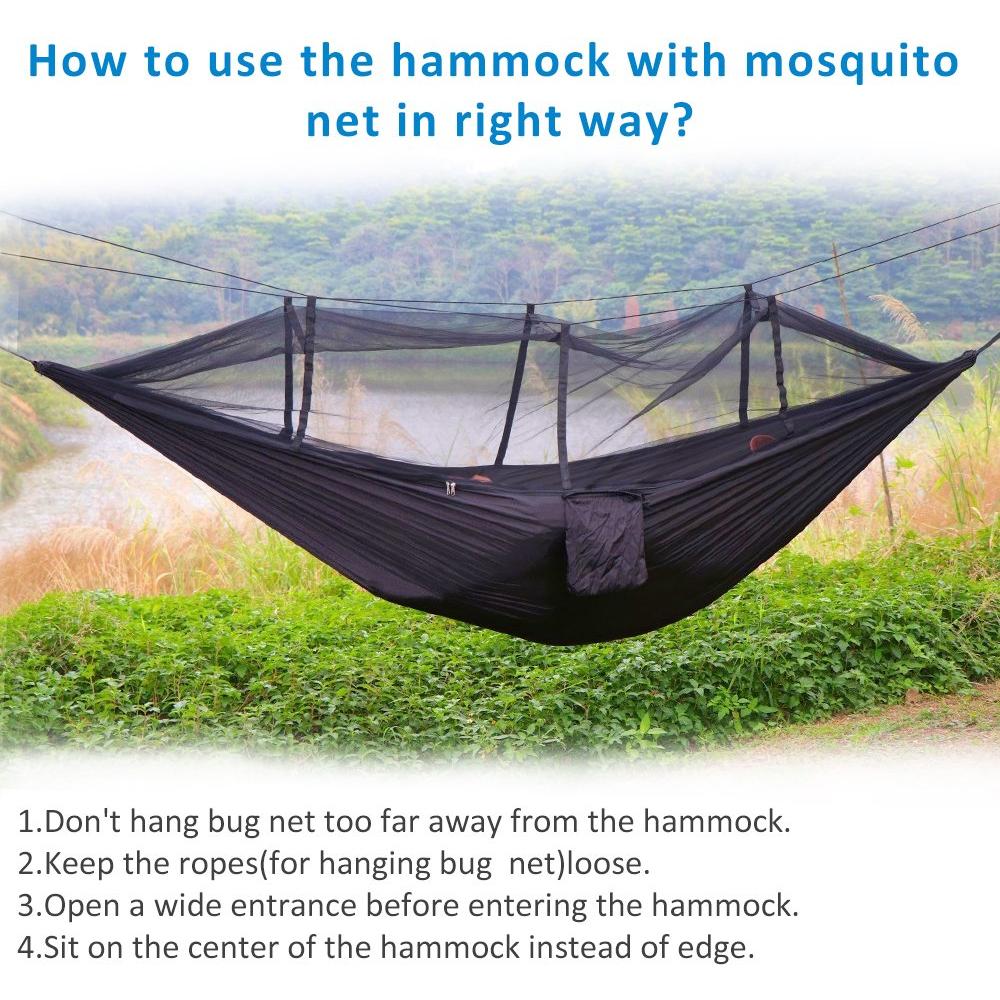 How to use the hammock with mosquito net in right way?

1.Don't hang bug net too far away from the hammock.
2.Keep the ropes(for hanging bug net)loose.
3.Open a wide entrance before entering the hammock.
4.Sit on the center of the hammock instead of edge.